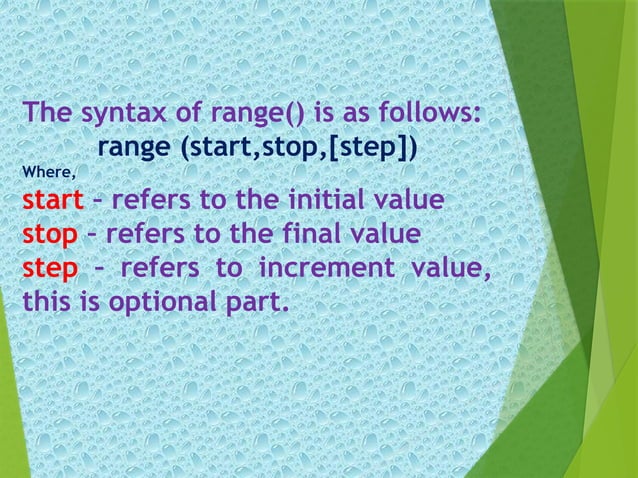 The syntax of range() is as follows:

range (start,stop,[step])

Where,

start – refers to the initial value
stop – refers to the final value
step – refers to increment value, this is optional part.